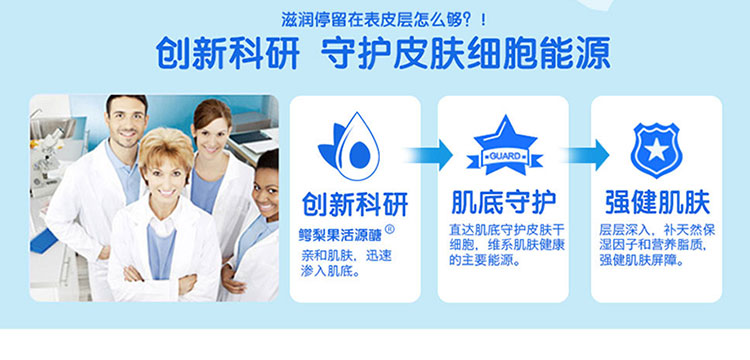 滋润停留在表皮层怎么够？！

创新科研　守护皮肤细胞能源

创新科研
鳄梨果活源醣®
亲和肌肤，迅速渗入肌底。

GUARD
肌底守护
直达肌底守护皮肤干细胞，维系肌肤健康的主要能源。

强健肌肤
层层深入，补天然保湿因子和营养脂质，强健肌肤屏障。